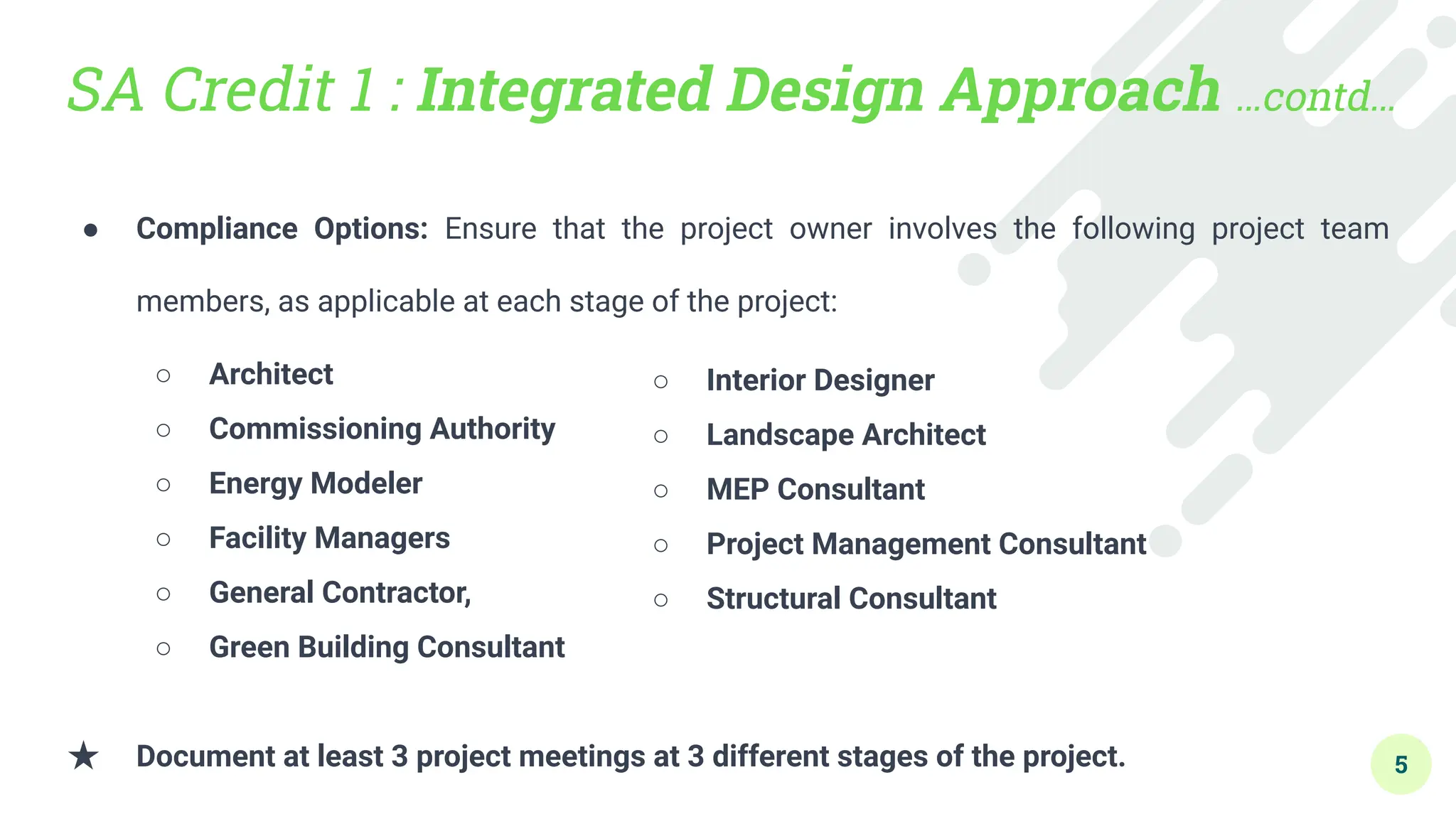 SA Credit 1 : Integrated Design Approach ...contd...

● Compliance Options: Ensure that the project owner involves the following project team members, as applicable at each stage of the project:

○ Architect
○ Commissioning Authority
○ Energy Modeler
○ Facility Managers
○ General Contractor,
○ Green Building Consultant

○ Interior Designer
○ Landscape Architect
○ MEP Consultant
○ Project Management Consultant
○ Structural Consultant

★ Document at least 3 project meetings at 3 different stages of the project.

5